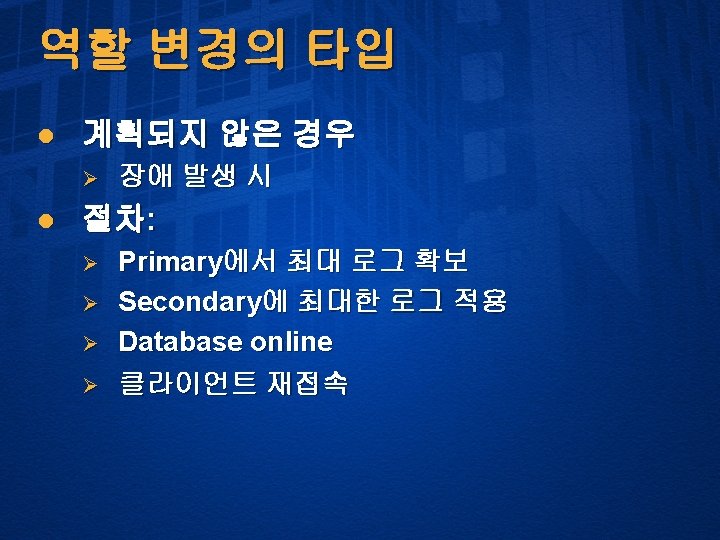 역할 변경의 타입

● 계획되지 않은 경우
  ➢ 장애 발생 시
● 절차:
  ➢ Primary에서 최대 로그 확보
  ➢ Secondary에 최대한 로그 적용
  ➢ Database online
  ➢ 클라이언트 재접속